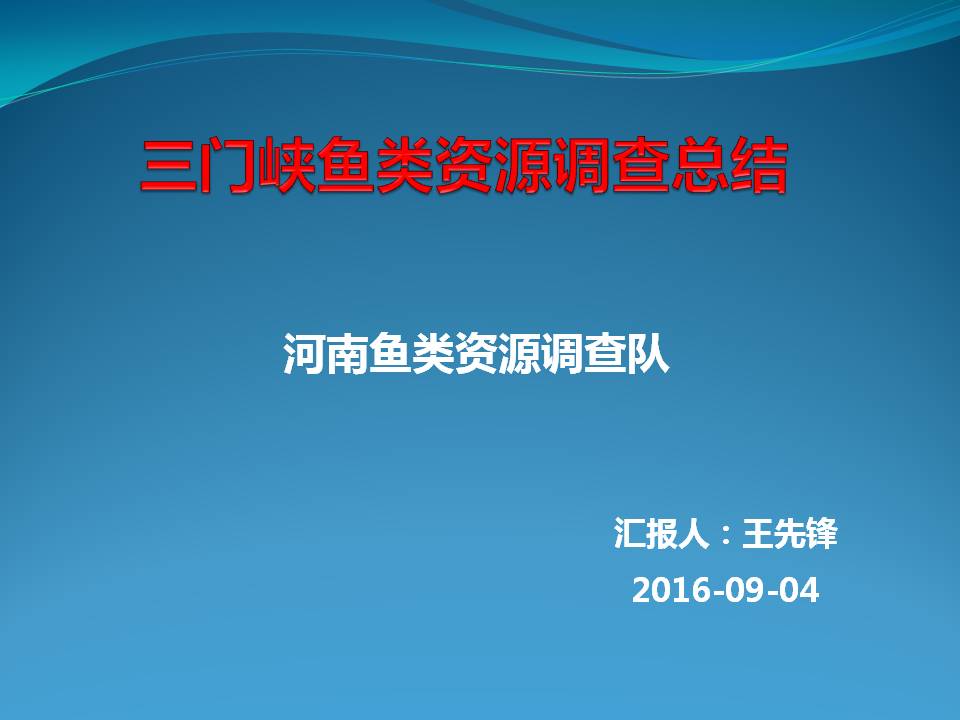 三门峡鱼类资源调查总结

河南鱼类资源调查队

汇报人：王先锋

2016-09-04